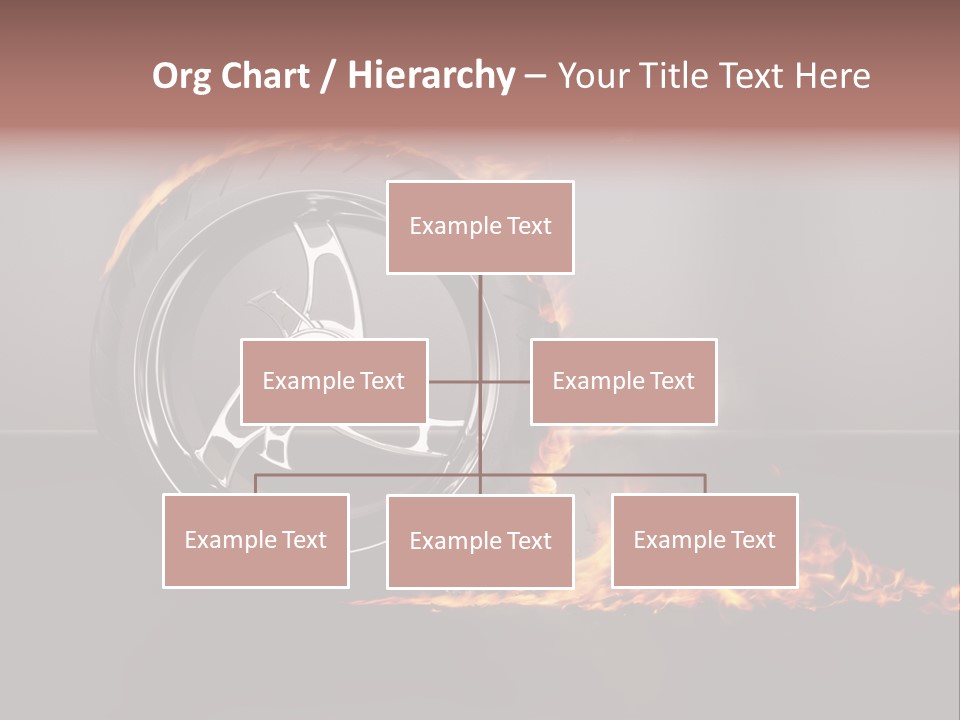 Org Chart / Hierarchy – Your Title Text Here

Example Text

Example Text

Example Text

Example Text

Example Text

Example Text